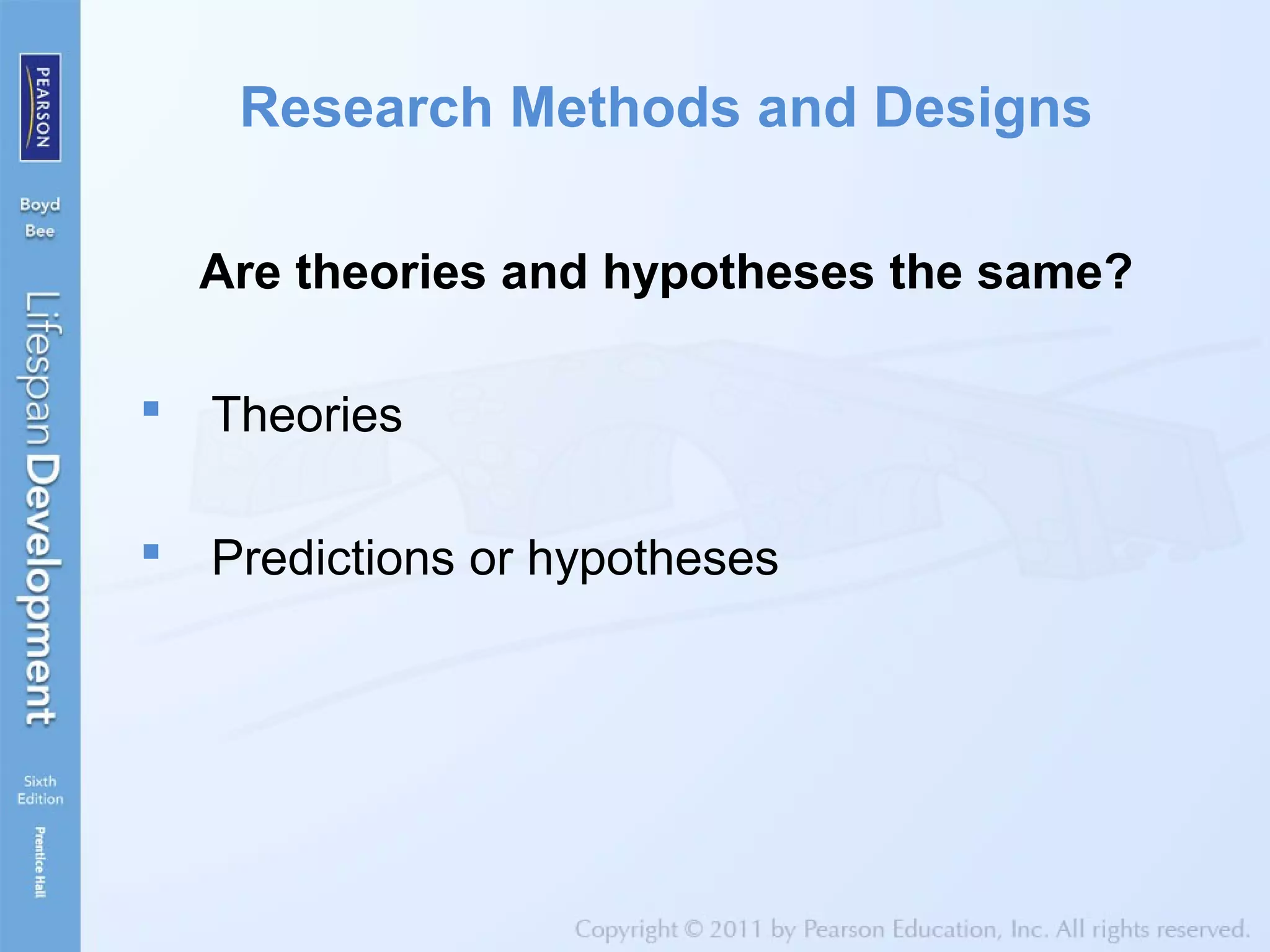 PEARSON

Boyd
Bee

Lifespan Development

Sixth
Edition

Prentice Hall

Research Methods and Designs

Are theories and hypotheses the same?

▪ Theories

▪ Predictions or hypotheses

Copyright © 2011 by Pearson Education, Inc. All rights reserved.